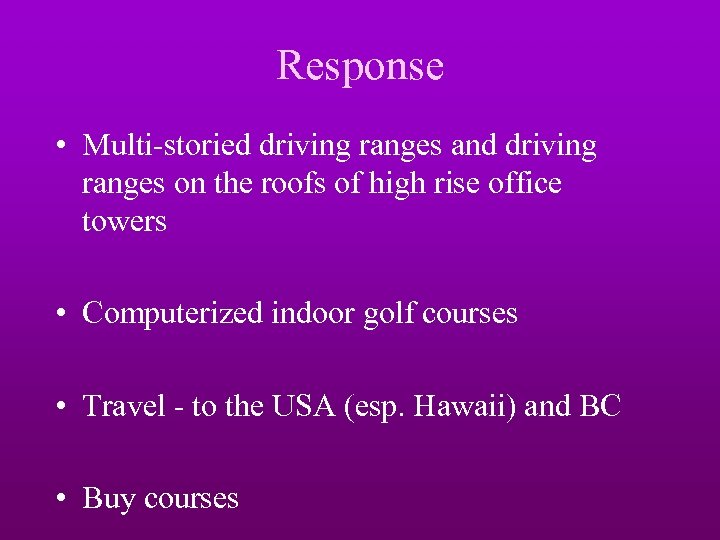 Response

• Multi-storied driving ranges and driving ranges on the roofs of high rise office towers

• Computerized indoor golf courses

• Travel - to the USA (esp. Hawaii) and BC

• Buy courses